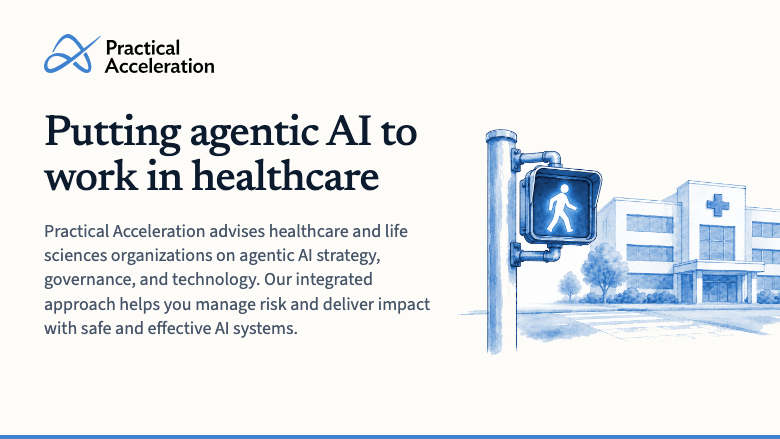 Practical
Acceleration

Putting agentic AI to work in healthcare

Practical Acceleration advises healthcare and life sciences organizations on agentic AI strategy, governance, and technology. Our integrated approach helps you manage risk and deliver impact with safe and effective AI systems.